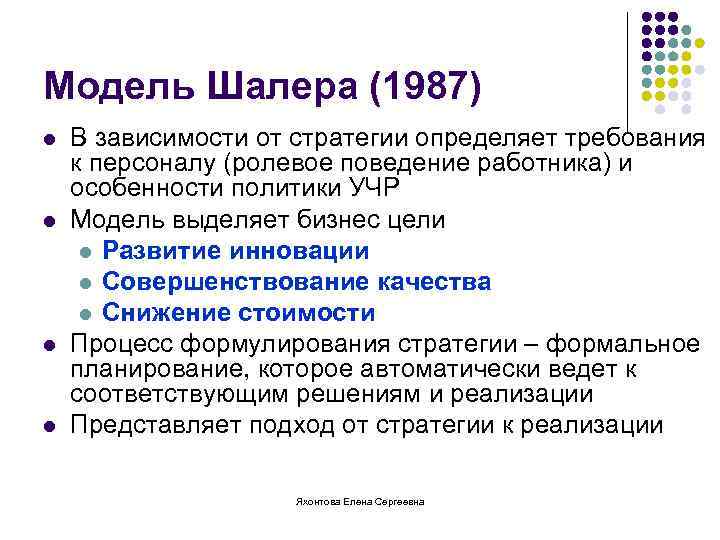 Модель Шалера (1987)

- В зависимости от стратегии определяет требования к персоналу (ролевое поведение работника) и особенности политики УЧР
- Модель выделяет бизнес цели
  - Развитие инновации
  - Совершенствование качества
  - Снижение стоимости
- Процесс формулирования стратегии – формальное планирование, которое автоматически ведет к соответствующим решениям и реализации
- Представляет подход от стратегии к реализации

Яхонтова Елена Сергеевна